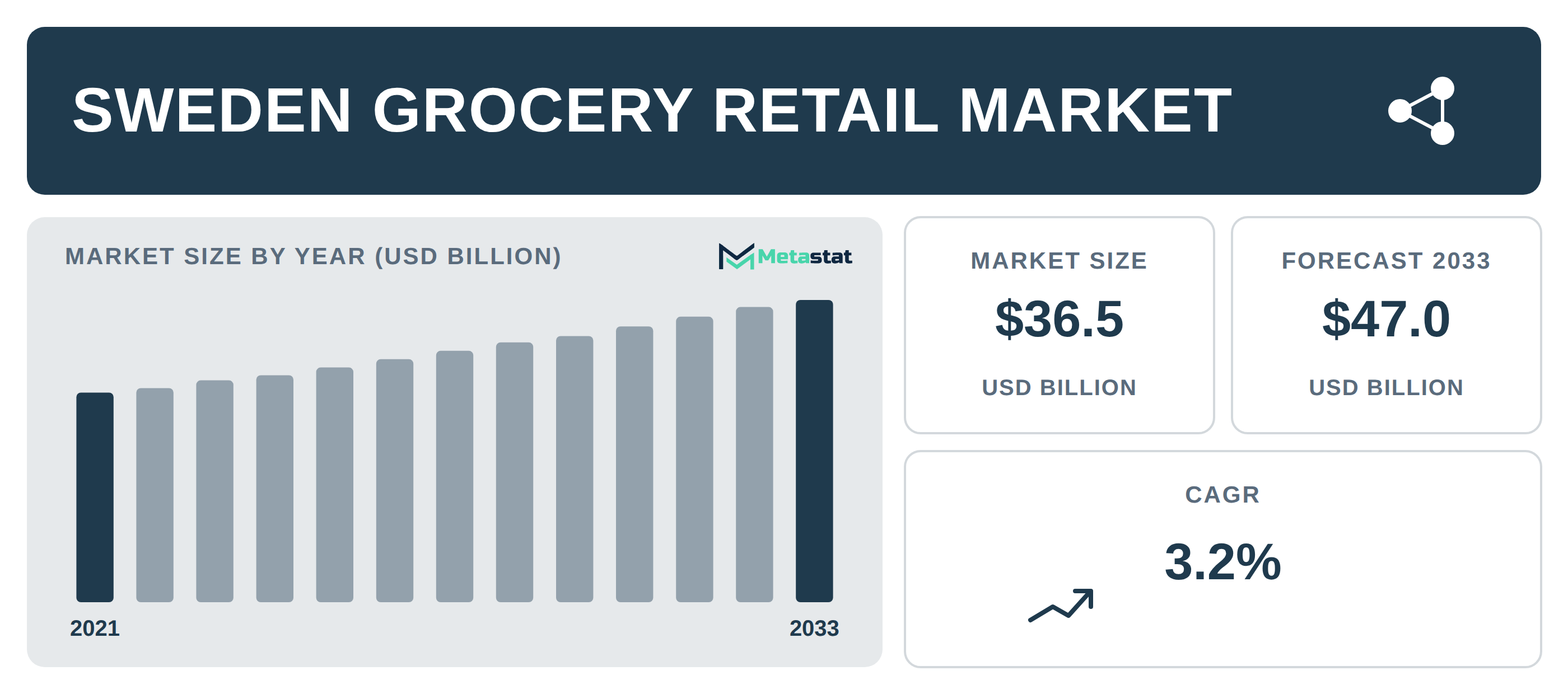 SWEDEN GROCERY RETAIL MARKET

MARKET SIZE BY YEAR (USD BILLION)

Metastat

2021

2033

MARKET SIZE
$36.5
USD BILLION

FORECAST 2033
$47.0
USD BILLION

CAGR
3.2%